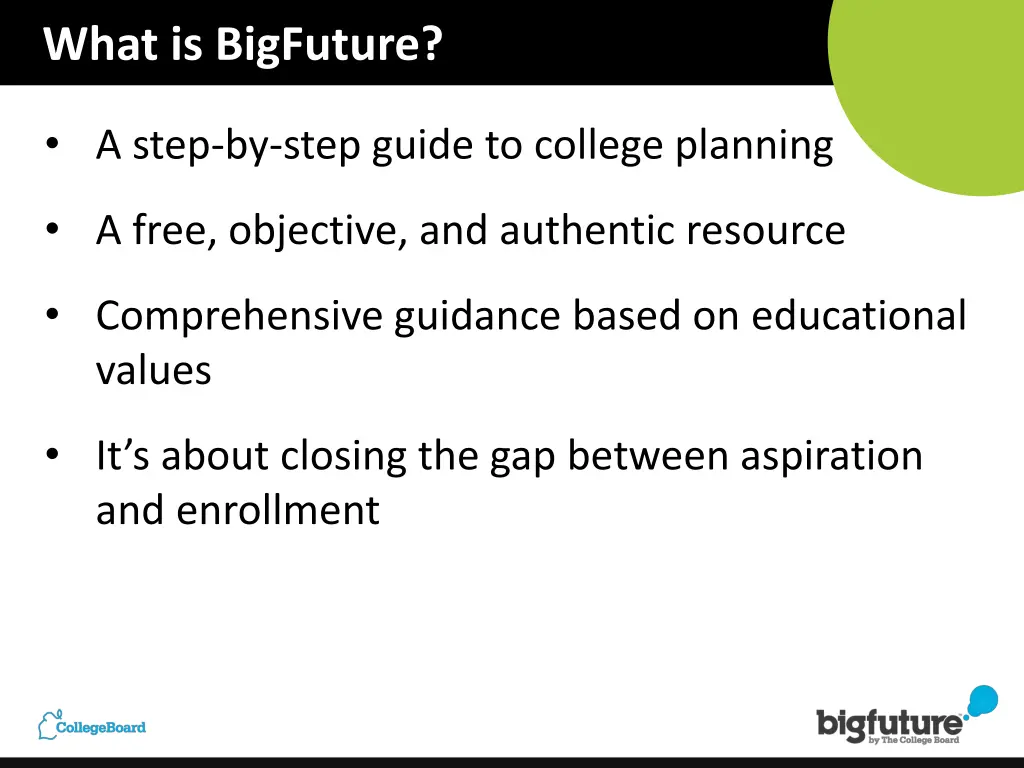 What is BigFuture?

• A step-by-step guide to college planning

• A free, objective, and authentic resource

• Comprehensive guidance based on educational values

• It's about closing the gap between aspiration and enrollment

CollegeBoard

bigfuture by The College Board